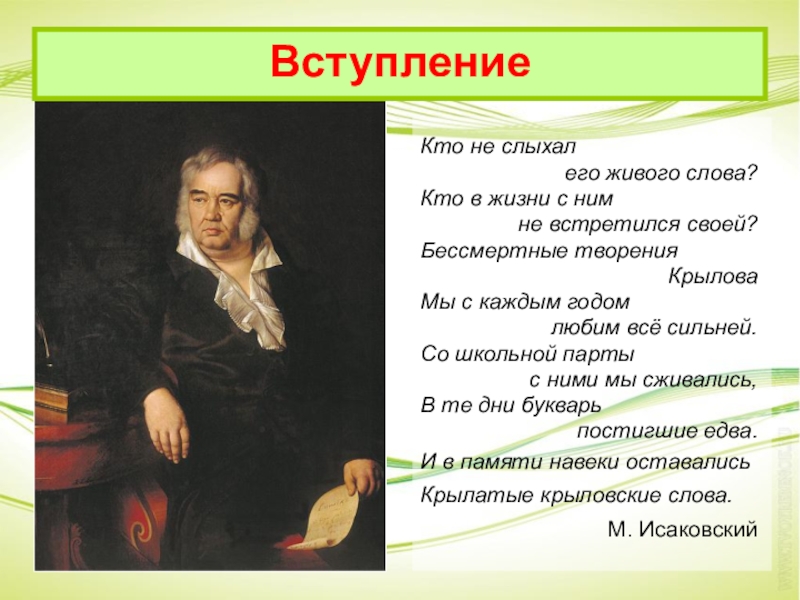 Вступление

Кто не слыхал
его живого слова?
Кто в жизни с ним
не встретился своей?
Бессмертные творения
Крылова
Мы с каждым годом
любим всё сильней.
Со школьной парты
с ними мы сживались,
В те дни букварь
постигшие едва.
И в памяти навеки оставались
Крылатые крыловские слова.

М. Исаковский